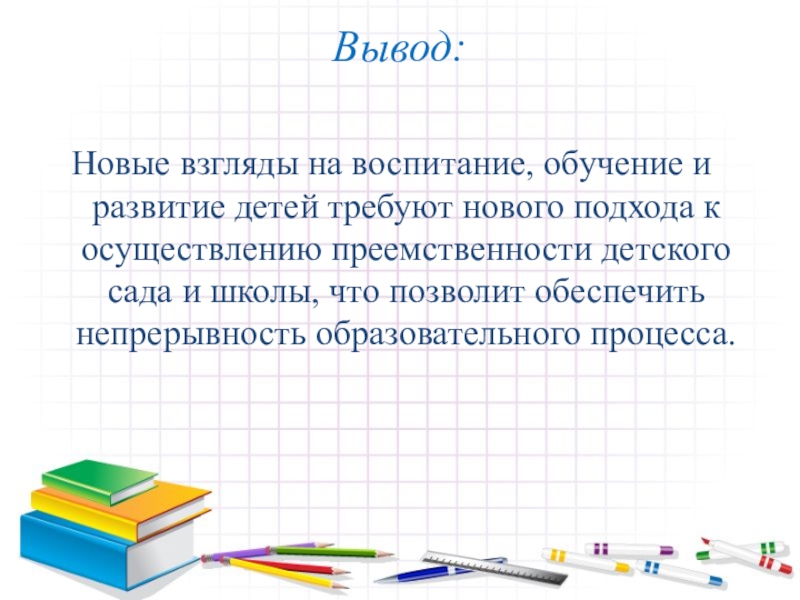 Вывод:

Новые взгляды на воспитание, обучение и развитие детей требуют нового подхода к осуществлению преемственности детского сада и школы, что позволит обеспечить непрерывность образовательного процесса.